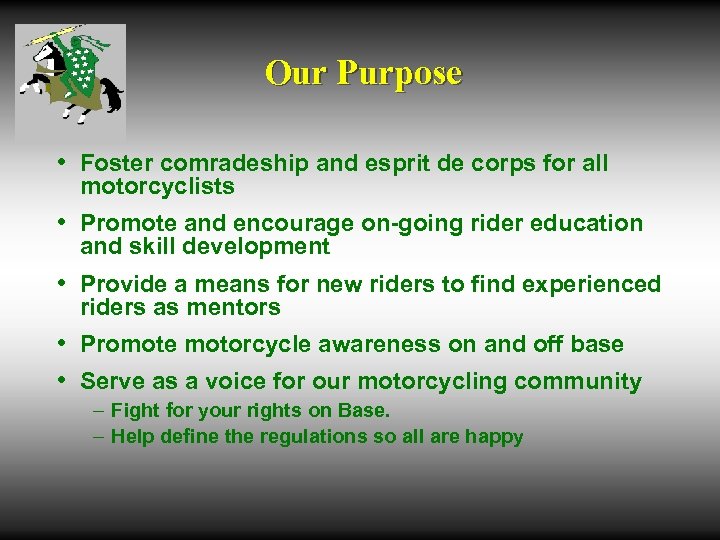 Our Purpose

• Foster comradeship and esprit de corps for all motorcyclists
• Promote and encourage on-going rider education and skill development
• Provide a means for new riders to find experienced riders as mentors
• Promote motorcycle awareness on and off base
• Serve as a voice for our motorcycling community
– Fight for your rights on Base.
– Help define the regulations so all are happy